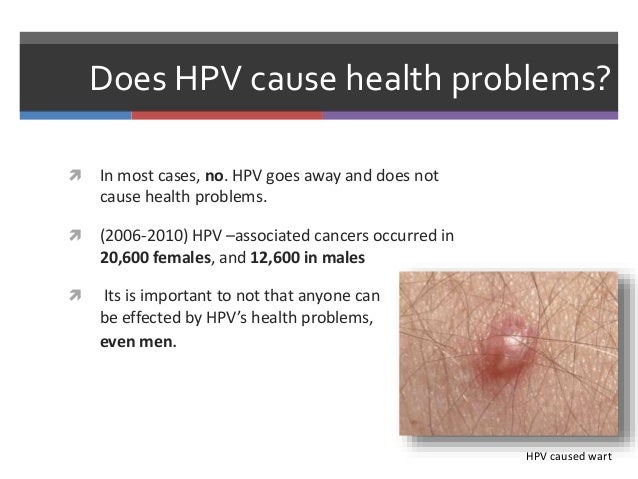 Does HPV cause health problems?

In most cases, no. HPV goes away and does not cause health problems.

(2006-2010) HPV –associated cancers occurred in 20,600 females, and 12,600 in males

Its is important to not that anyone can be effected by HPV's health problems, even men.

HPV caused wart